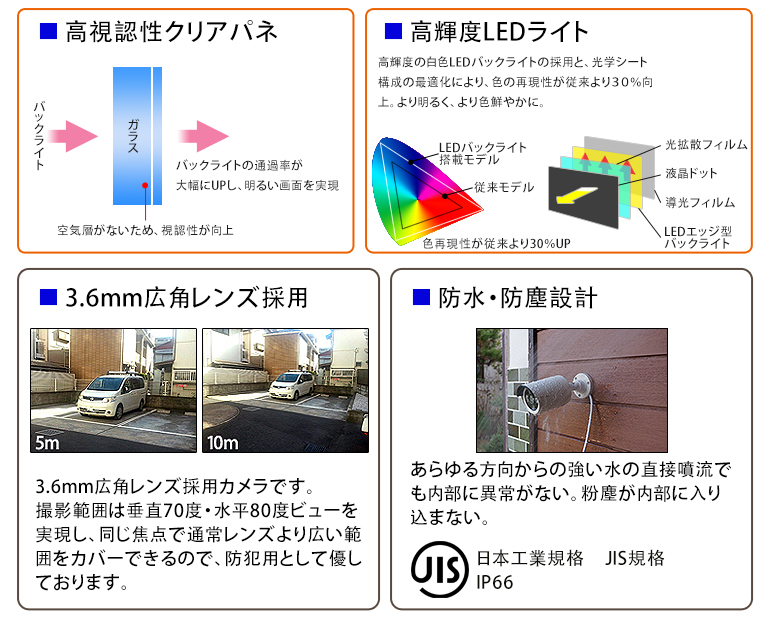 ■ 高視認性クリアパネ

バックライト

ガラス

バックライトの通過率が大幅にUPし、明るい画面を実現

空気層がないため、視認性が向上

■ 高輝度LEDライト

高輝度の白色LEDバックライトの採用と、光学シート構成の最適化により、色の再現性が従来より30%向上。より明るく、より色鮮やかに。

LEDバックライト搭載モデル

従来モデル

色再現性が従来より30%UP

光拡散フィルム

液晶ドット

導光フィルム

LEDエッジ型バックライト

■ 3.6mm広角レンズ採用

5m

10m

3.6mm広角レンズ採用カメラです。撮影範囲は垂直70度・水平80度ビューを実現し、同じ焦点で通常レンズより広い範囲をカバーできるので、防犯用として優しております。

■ 防水・防塵設計

あらゆる方向からの強い水の直接噴流でも内部に異常がない。粉塵が内部に入り込まない。

JIS

日本工業規格　JIS規格
IP66